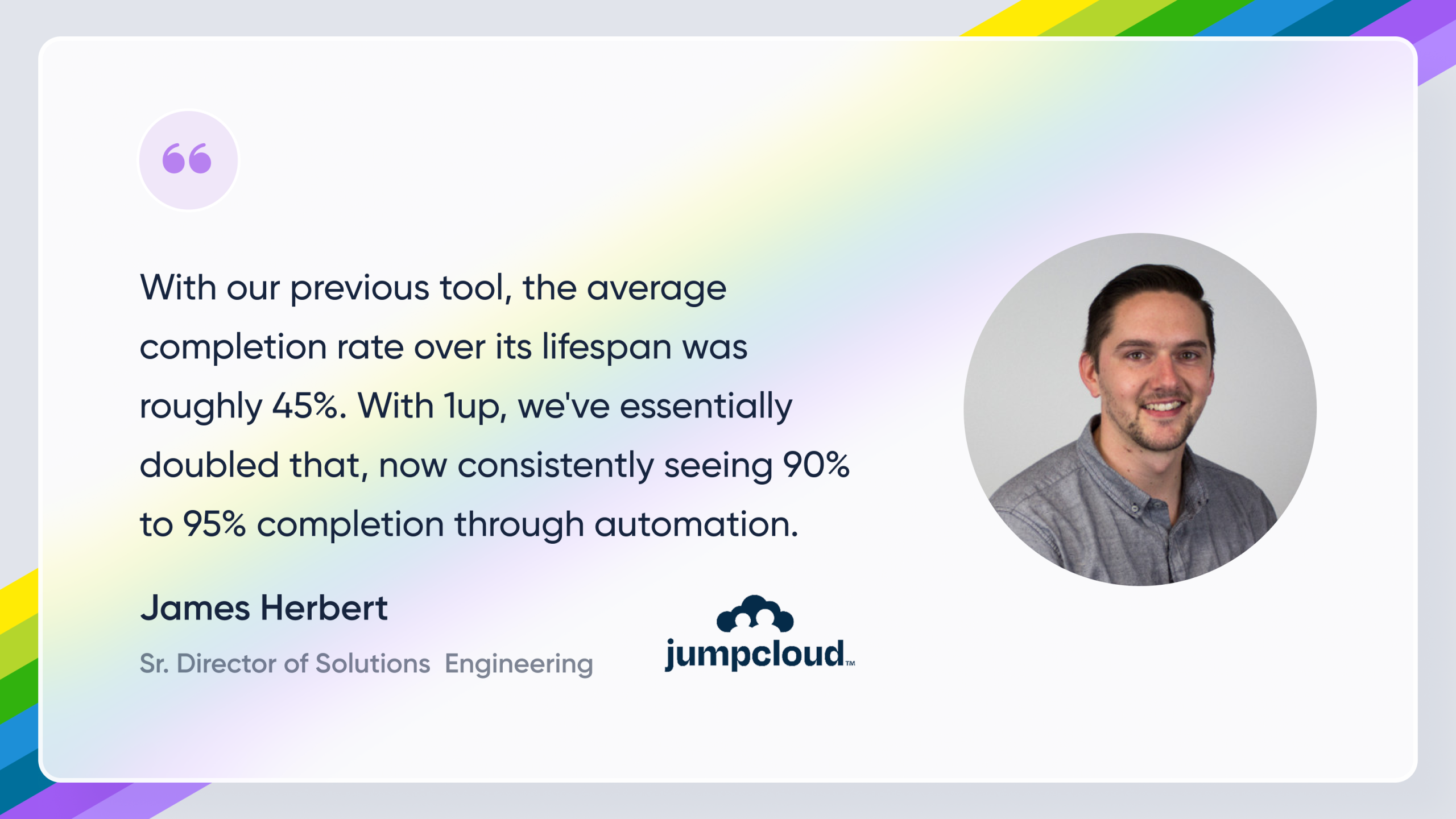 With our previous tool, the average completion rate over its lifespan was roughly 45%. With 1up, we've essentially doubled that, now consistently seeing 90% to 95% completion through automation.

James Herbert

Sr. Director of Solutions Engineering

jumpcloud™